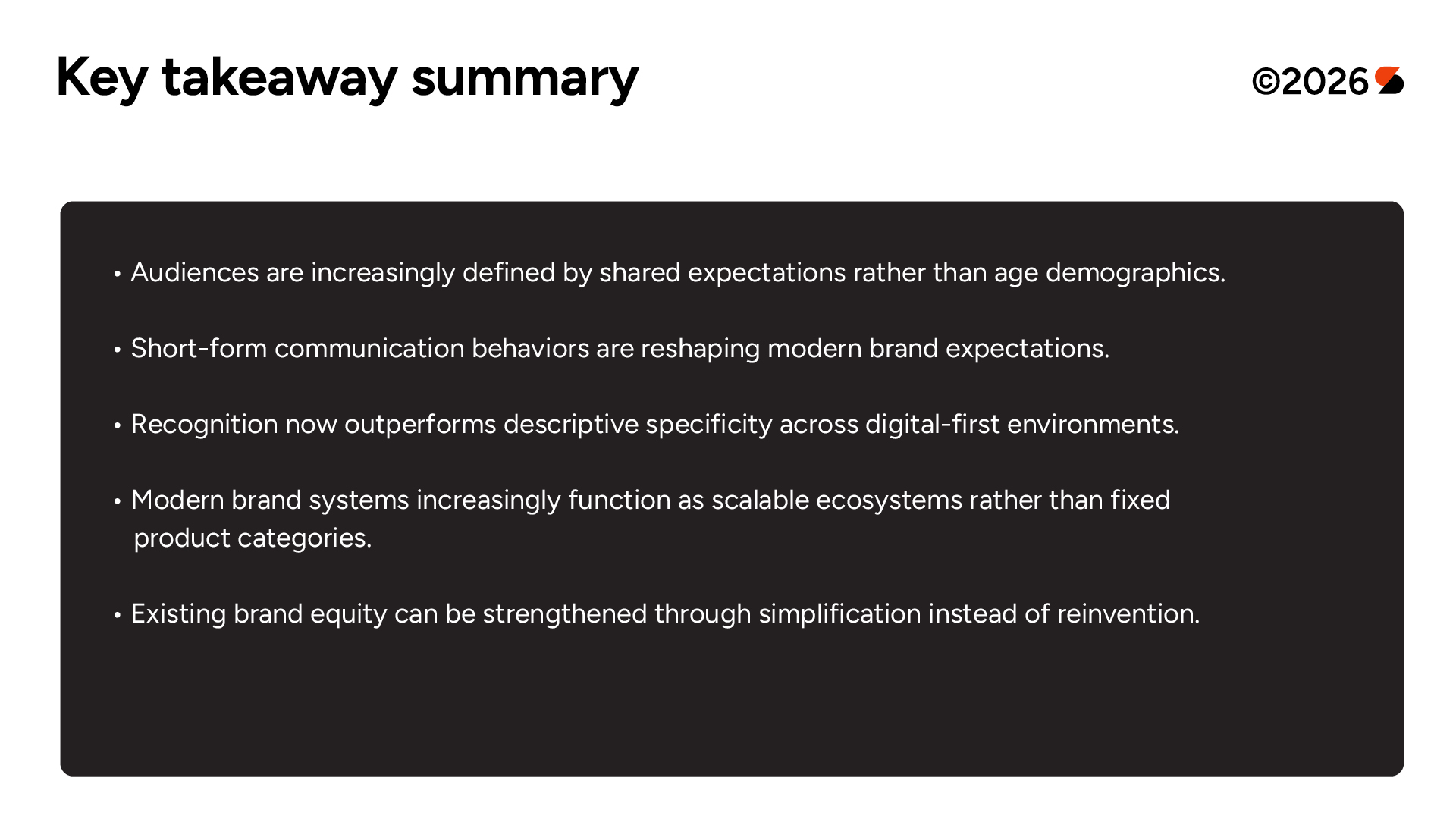 Key takeaway summary

©2026

• Audiences are increasingly defined by shared expectations rather than age demographics.

• Short-form communication behaviors are reshaping modern brand expectations.

• Recognition now outperforms descriptive specificity across digital-first environments.

• Modern brand systems increasingly function as scalable ecosystems rather than fixed product categories.

• Existing brand equity can be strengthened through simplification instead of reinvention.